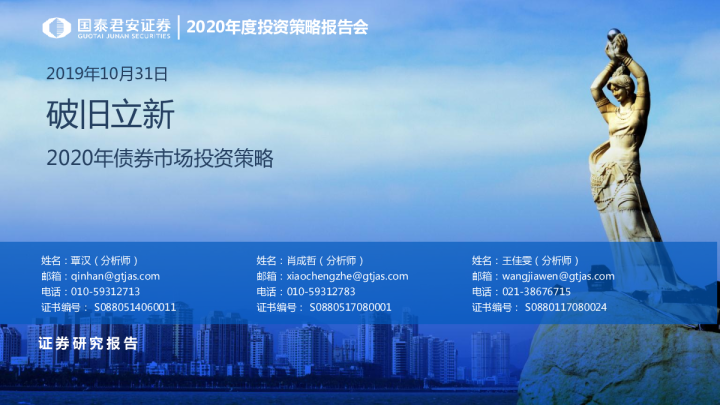 国泰君安证券
GUOTAI JUNAN SECURITIES
2020年度投资策略报告会

2019年10月31日

破旧立新

2020年债券市场投资策略

姓名：覃汉（分析师）
邮箱：qinhan@gtjas.com
电话：010-59312713
证书编号： S0880514060011

姓名：肖成哲（分析师）
邮箱：xiaochengzhe@gtjas.com
电话：010-59312783
证书编号： S0880517080001

姓名：王佳雯（分析师）
邮箱：wangjiawen@gtjas.com
电话：021-38676715
证书编号： S0880117080024

证券研究报告